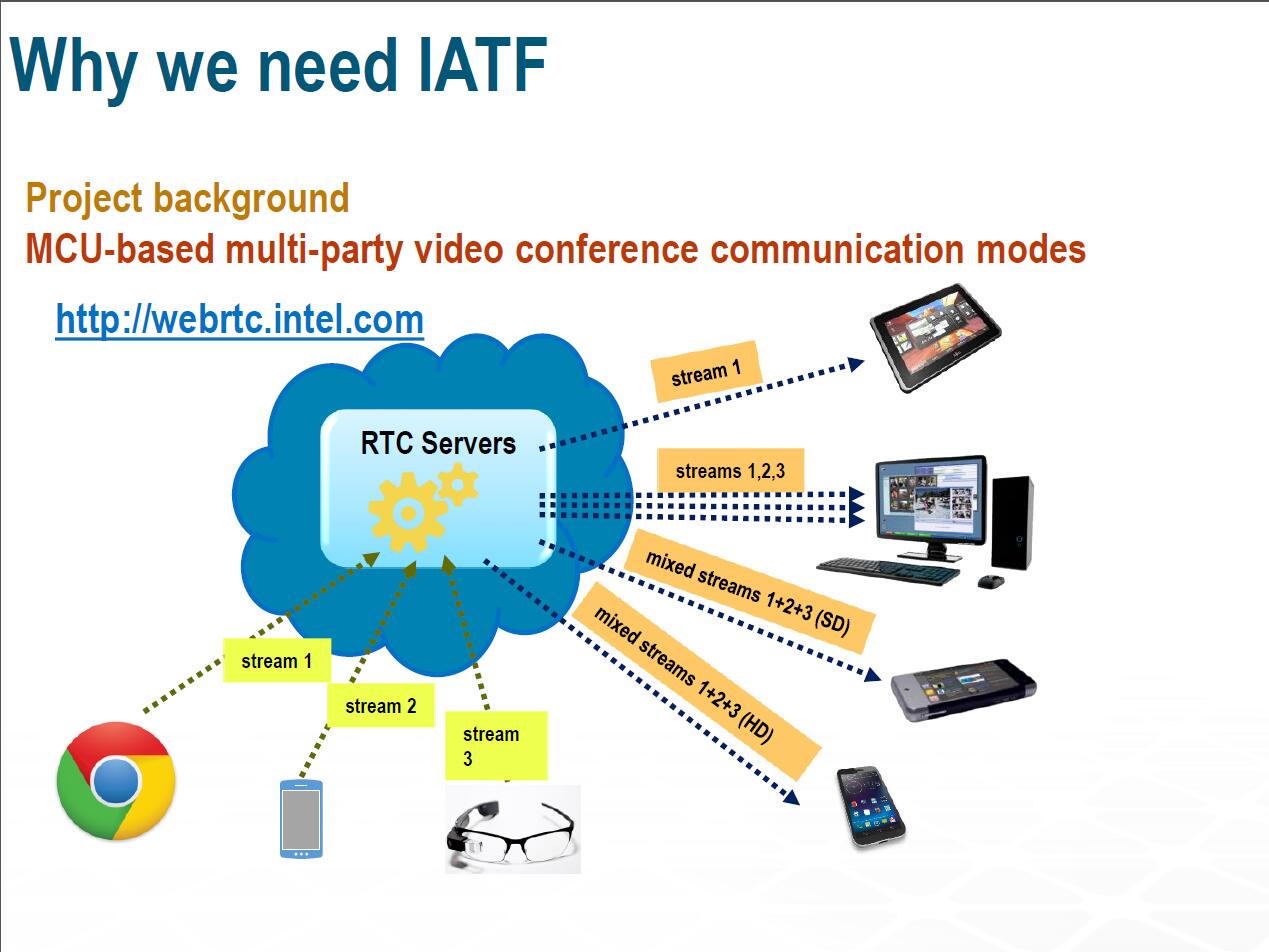 Why we need IATF

Project background
MCU-based multi-party video conference communication modes

http://webrtc.intel.com

RTC Servers

stream 1

streams 1,2,3

mixed streams 1+2+3 (SD)

mixed streams 1+2+3 (HD)

stream 1

stream 2

stream 3